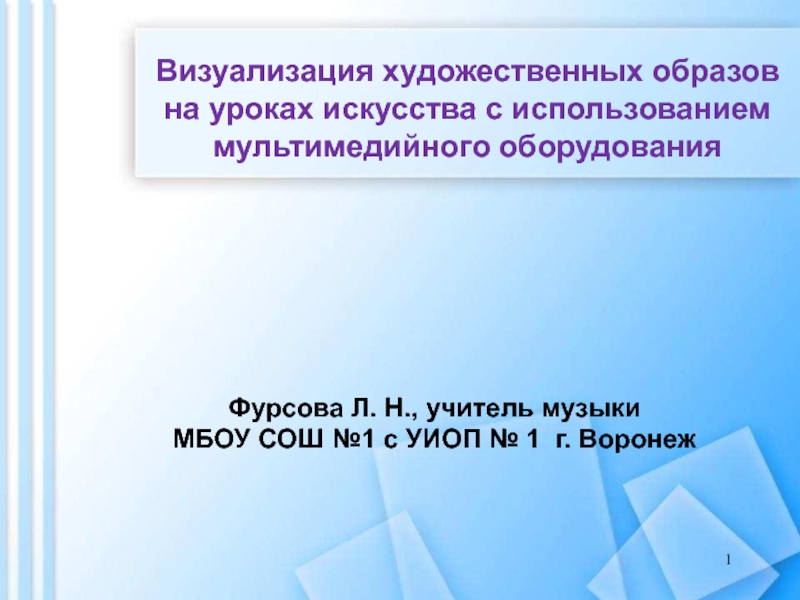 Визуализация художественных образов на уроках искусства с использованием мультимедийного оборудования

Фурсова Л. Н., учитель музыки
МБОУ СОШ №1 с УИОП № 1 г. Воронеж

1